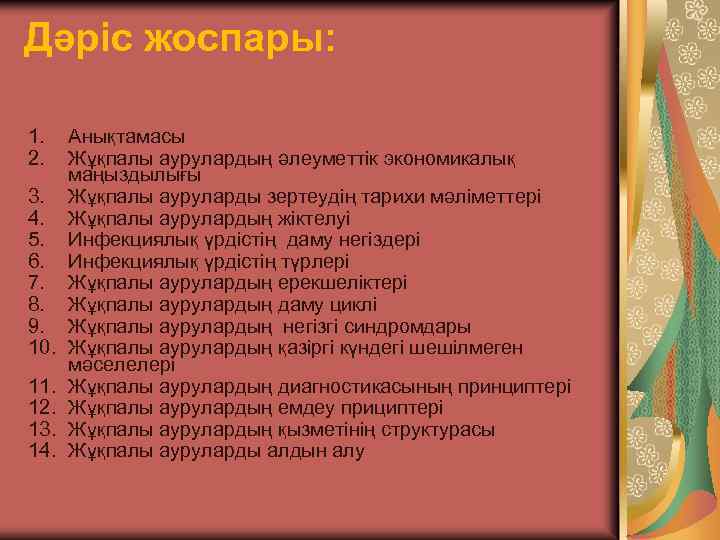 Дәріс жоспары:

1. Анықтамасы
2. Жұқпалы аурулардың әлеуметтік экономикалық маңыздылығы
3. Жұқпалы ауруларды зертеудің тарихи мәліметтері
4. Жұқпалы аурулардың жіктелуі
5. Инфекциялық үрдістің даму негіздері
6. Инфекциялық үрдістің түрлері
7. Жұқпалы аурулардың ерекшеліктері
8. Жұқпалы аурулардың даму циклі
9. Жұқпалы аурулардың негізгі синдромдары
10. Жұқпалы аурулардың қазіргі күндегі шешілмеген мәселелері
11. Жұқпалы аурулардың диагностикасының принциптері
12. Жұқпалы аурулардың емдеу прициптері
13. Жұқпалы аурулардың қызметінің структурасы
14. Жұқпалы ауруларды алдын алу